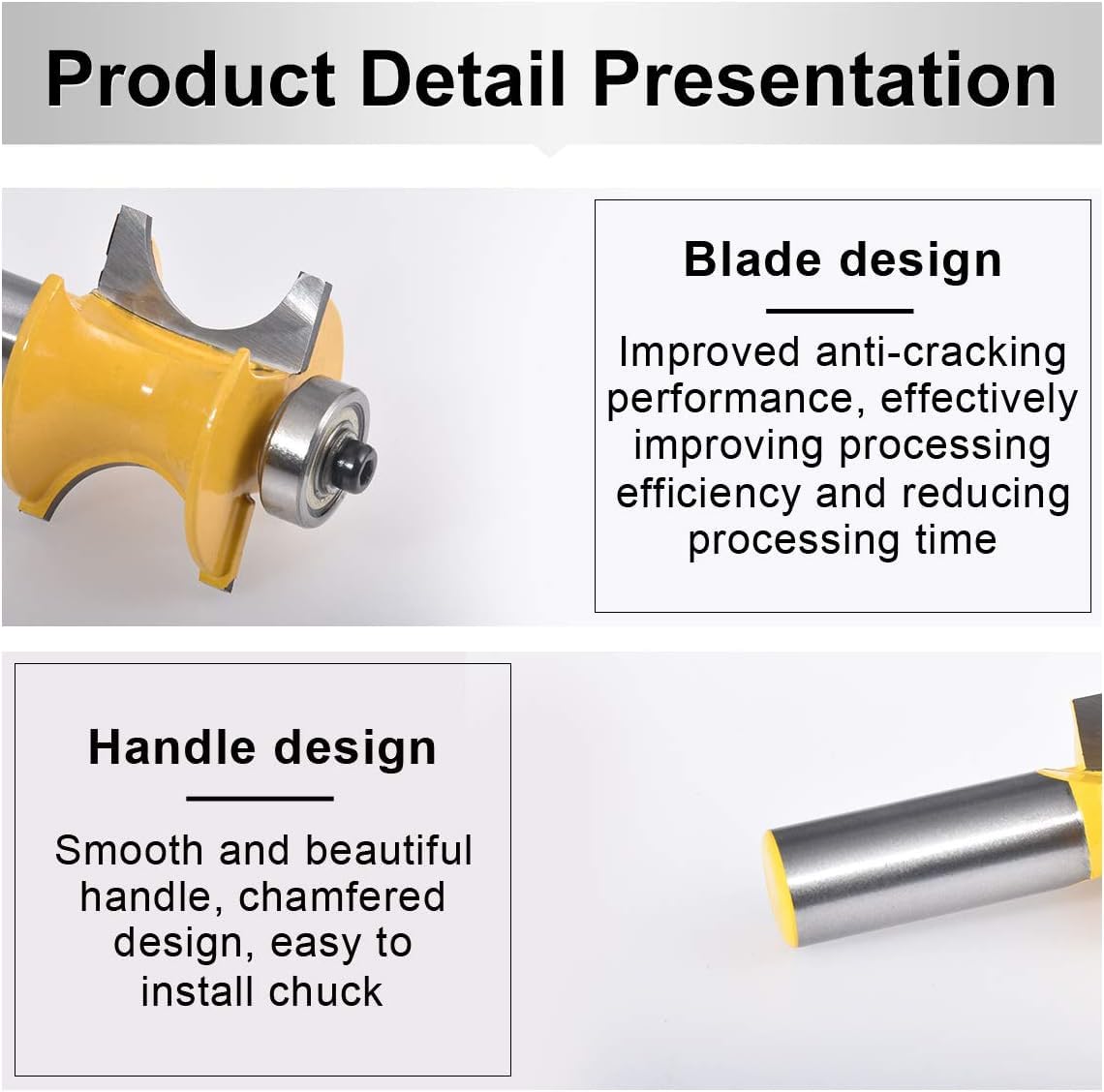 Product Detail Presentation

Blade design

Improved anti-cracking performance, effectively improving processing efficiency and reducing processing time

Handle design

Smooth and beautiful handle, chamfered design, easy to install chuck